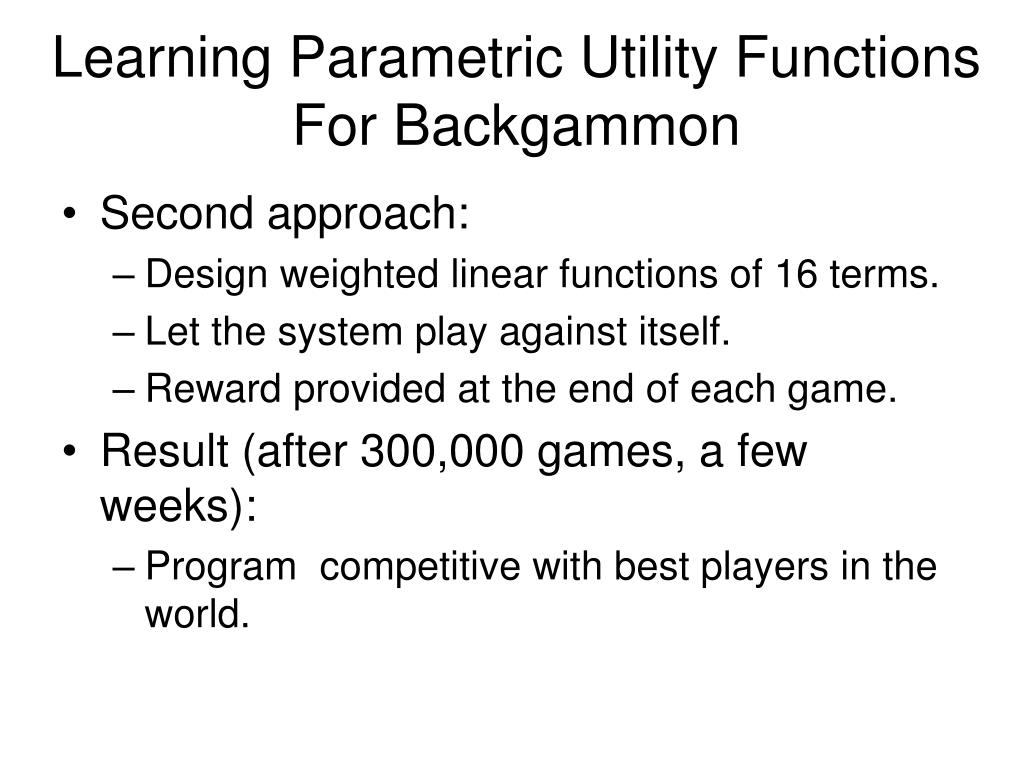 Learning Parametric Utility Functions For Backgammon

• Second approach:
– Design weighted linear functions of 16 terms.
– Let the system play against itself.
– Reward provided at the end of each game.
• Result (after 300,000 games, a few weeks):
– Program  competitive with best players in the world.